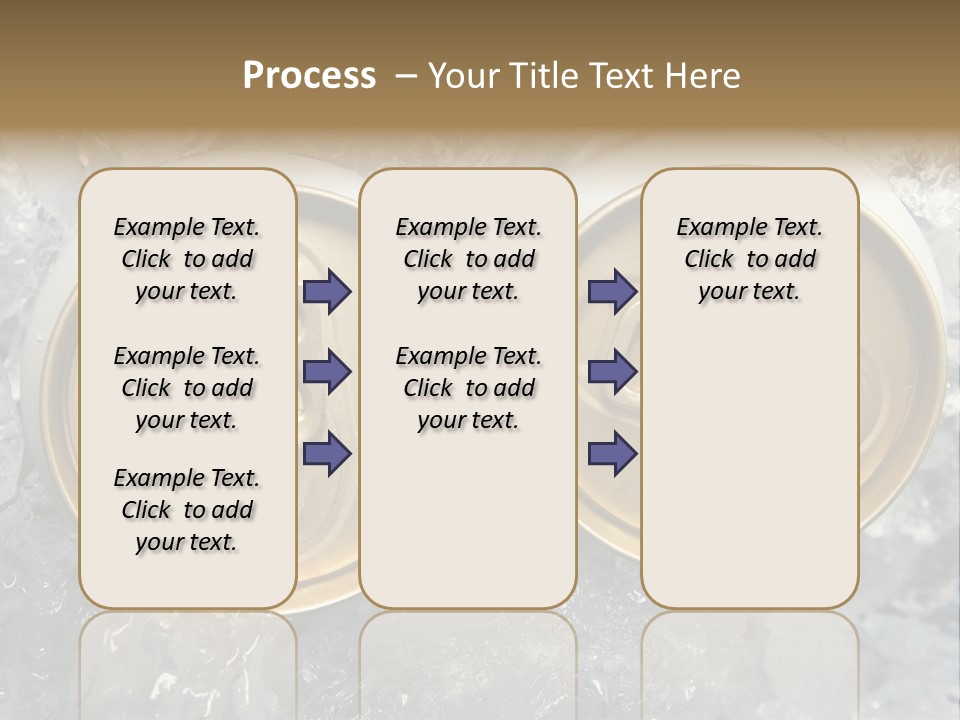 Process – Your Title Text Here

Example Text. Click to add your text.

Example Text. Click to add your text.

Example Text. Click to add your text.

Example Text. Click to add your text.

Example Text. Click to add your text.

Example Text. Click to add your text.